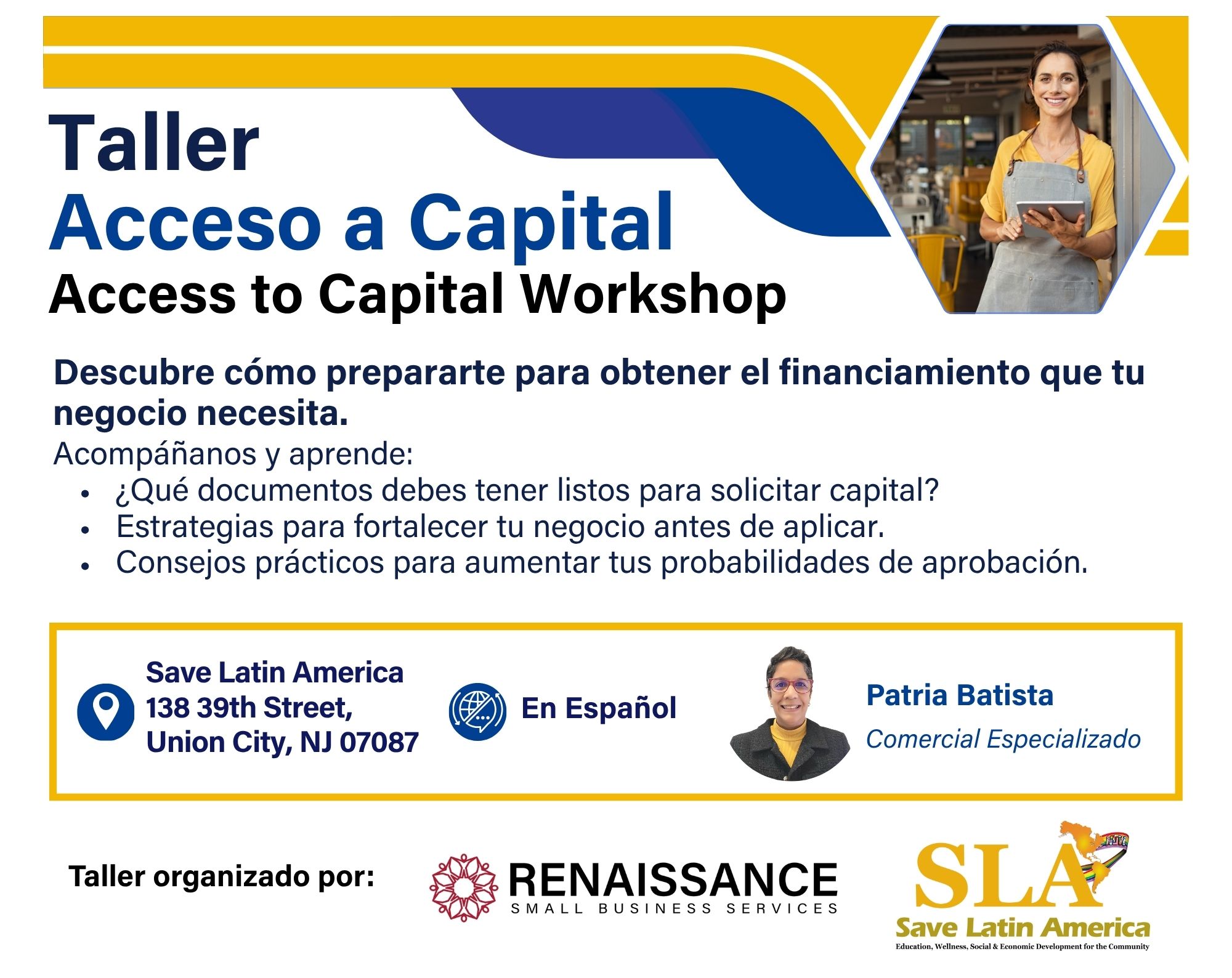 Taller
Acceso a Capital
Access to Capital Workshop

Descubre cómo prepararte para obtener el financiamiento que tu negocio necesita.
Acompáñanos y aprende:
• ¿Qué documentos debes tener listos para solicitar capital?
• Estrategias para fortalecer tu negocio antes de aplicar.
• Consejos prácticos para aumentar tus probabilidades de aprobación.

Save Latin America
138 39th Street,
Union City, NJ 07087

En Español

Patria Batista
Comercial Especializado

Taller organizado por:

RENAISSANCE
SMALL BUSINESS SERVICES

SLA
Save Latin America
Education, Wellness, Social & Economic Development for the Community